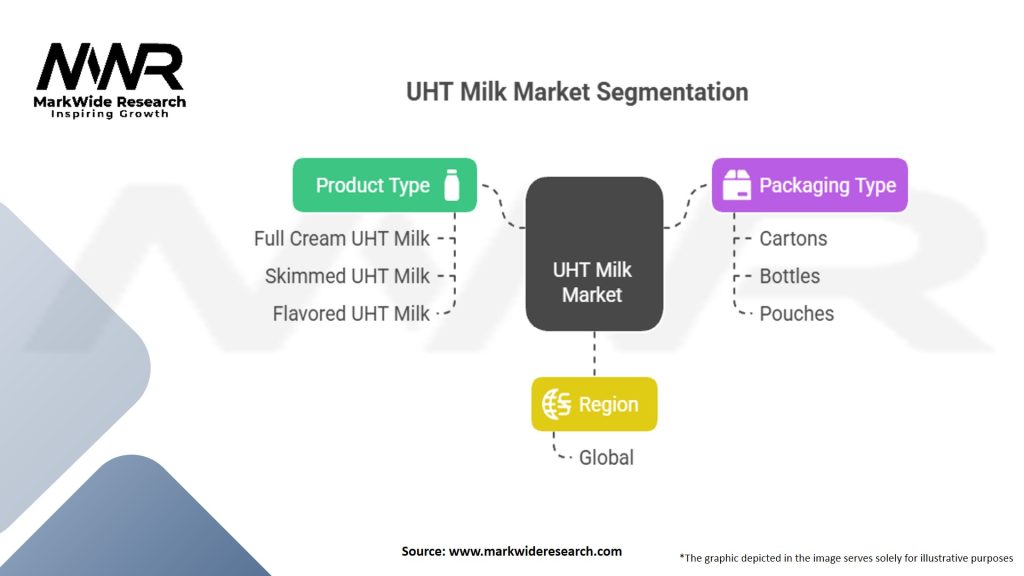 MWR
MarkWide Research
Inspiring Growth

UHT Milk Market Segmentation

Product Type
Full Cream UHT Milk
Skimmed UHT Milk
Flavored UHT Milk

UHT Milk Market

Packaging Type
Cartons
Bottles
Pouches

Region
Global

Source: www.markwideresearch.com

*The graphic depicted in the image serves solely for illustrative purposes